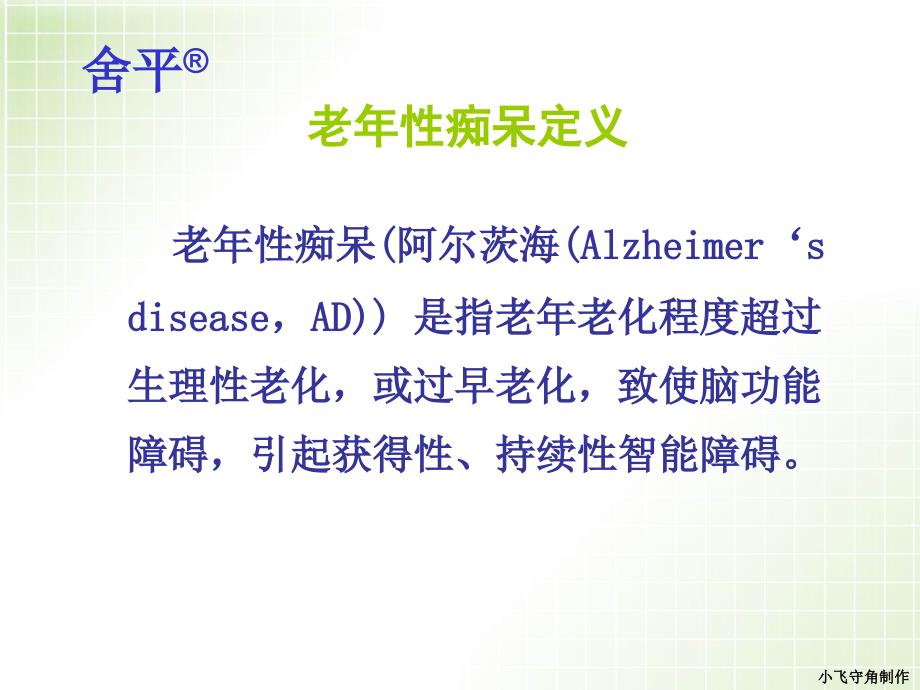 舍平®

老年性痴呆定义

老年性痴呆(阿尔茨海(Alzheimer‘s disease，AD)) 是指老年老化程度超过生理性老化，或过早老化，致使脑功能障碍，引起获得性、持续性智能障碍。

小飞守角制作